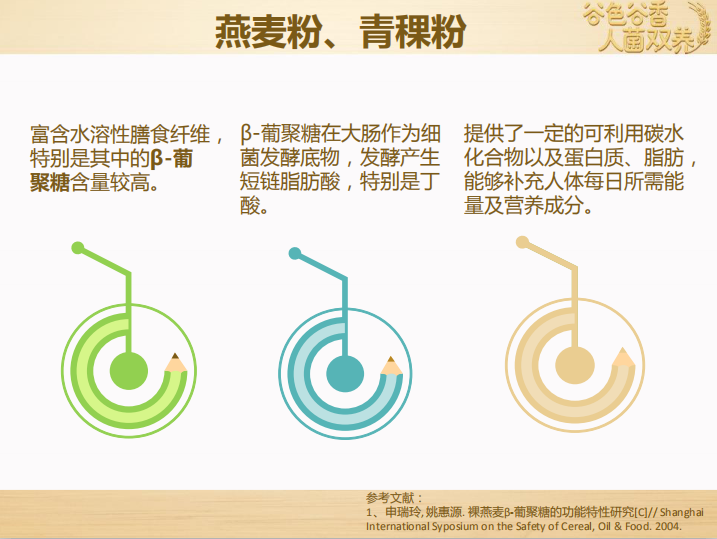 燕麦粉、青稞粉

谷色谷香
人菌双养

富含水溶性膳食纤维，特别是其中的β-葡聚糖含量较高。

β-葡聚糖在大肠作为细菌发酵底物，发酵产生短链脂肪酸，特别是丁酸。

提供了一定的可利用碳水化合物以及蛋白质、脂肪，能够补充人体每日所需能量及营养成分。

参考文献：
1、申瑞玲,姚惠源. 裸燕麦β-葡聚糖的功能特性研究[C]// Shanghai International Syposium on the Safety of Cereal, Oil & Food. 2004.